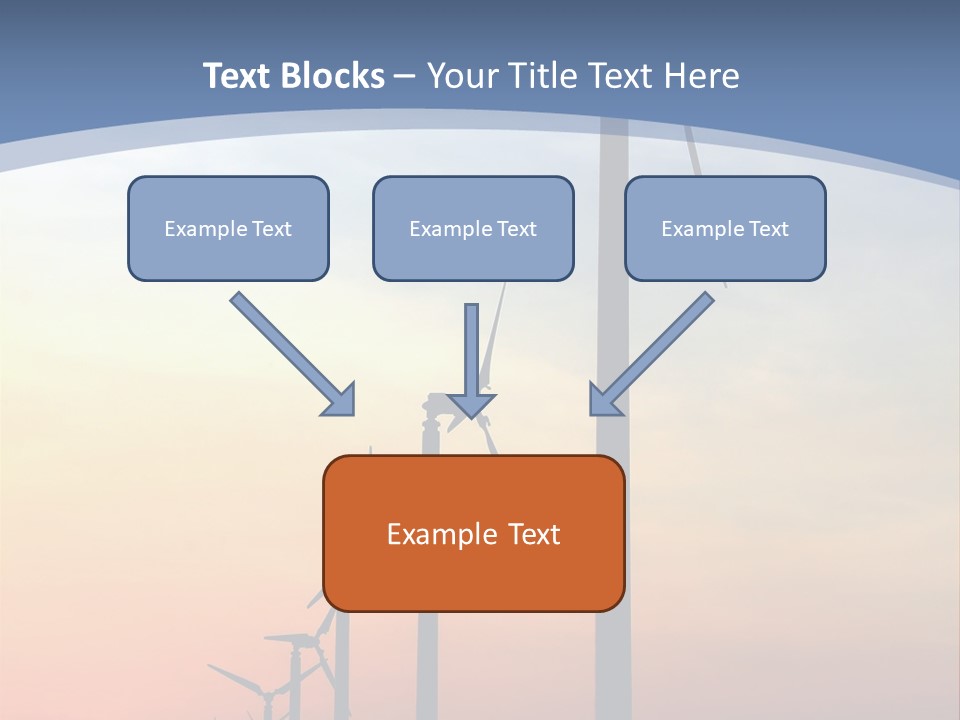 Text Blocks – Your Title Text Here

Example Text

Example Text

Example Text

Example Text